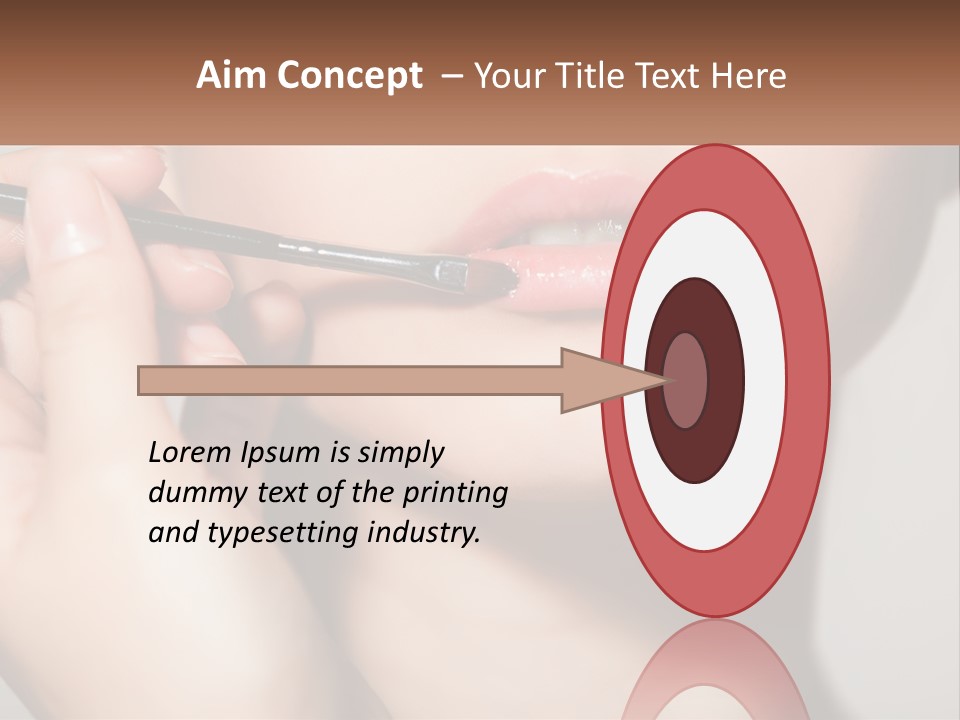 Aim Concept – Your Title Text Here

Lorem Ipsum is simply dummy text of the printing and typesetting industry.